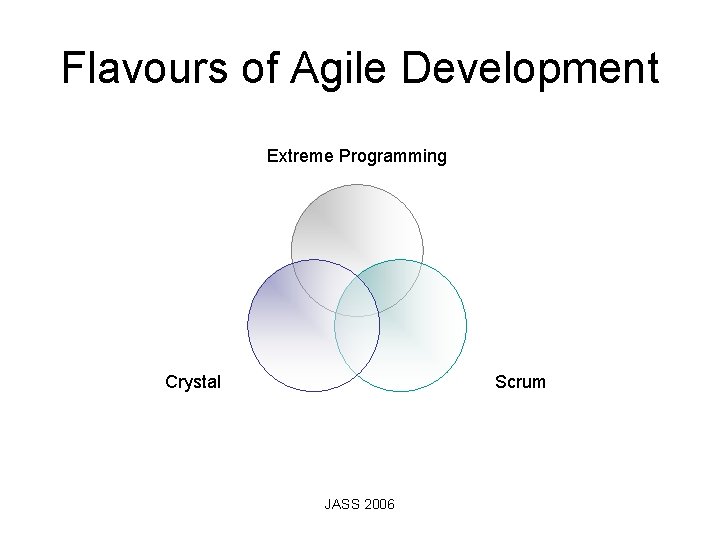 Flavours of Agile Development

Extreme Programming

Crystal

Scrum

JASS 2006